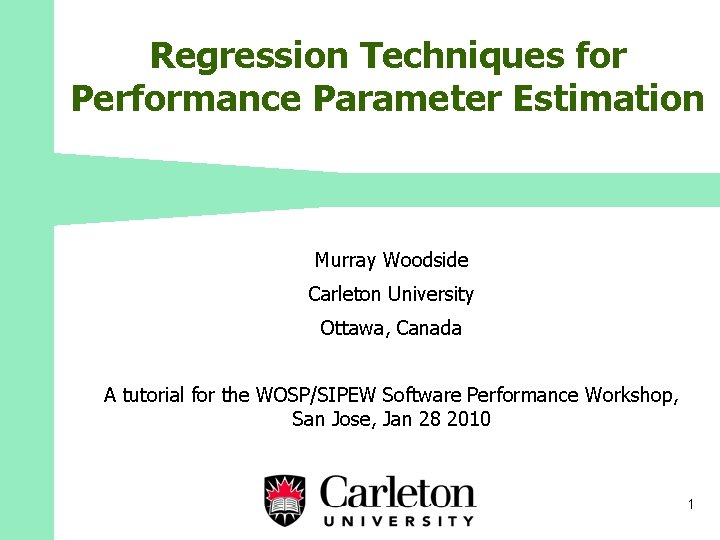 Regression Techniques for Performance Parameter Estimation

Murray Woodside

Carleton University

Ottawa, Canada

A tutorial for the WOSP/SIPEW Software Performance Workshop, San Jose, Jan 28 2010

Carleton
UNIVERSITY

1